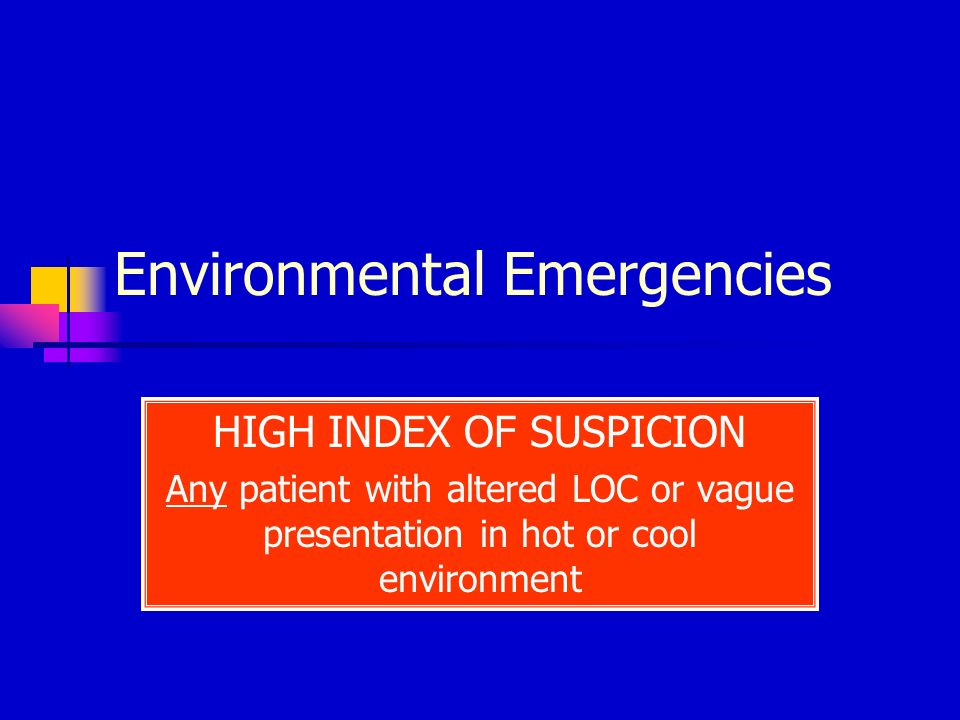 Environmental Emergencies

HIGH INDEX OF SUSPICION

Any patient with altered LOC or vague presentation in hot or cool environment